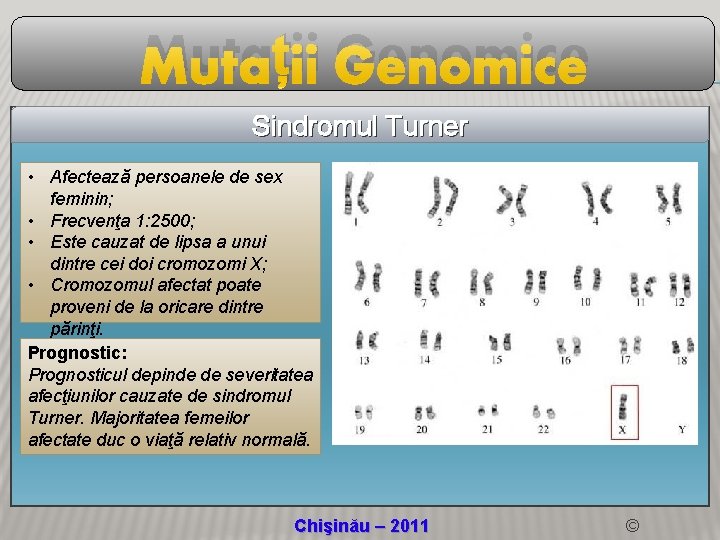 Mutații Genomice

Sindromul Turner

• Afectează persoanele de sex feminin;
• Frecvenţa 1:2500;
• Este cauzat de lipsa a unui dintre cei doi cromozomi X;
• Cromozomul afectat poate proveni de la oricare dintre părinţi.

Prognostic:
Prognosticul depinde de severitatea afecţiunilor cauzate de sindromul Turner. Majoritatea femeilor afectate duc o viaţă relativ normală.

1 2 3 4 5
6 7 8 9 10 11 12
13 14 15 16 17 18
19 20 21 22 X Y

Chişinău – 2011 ©